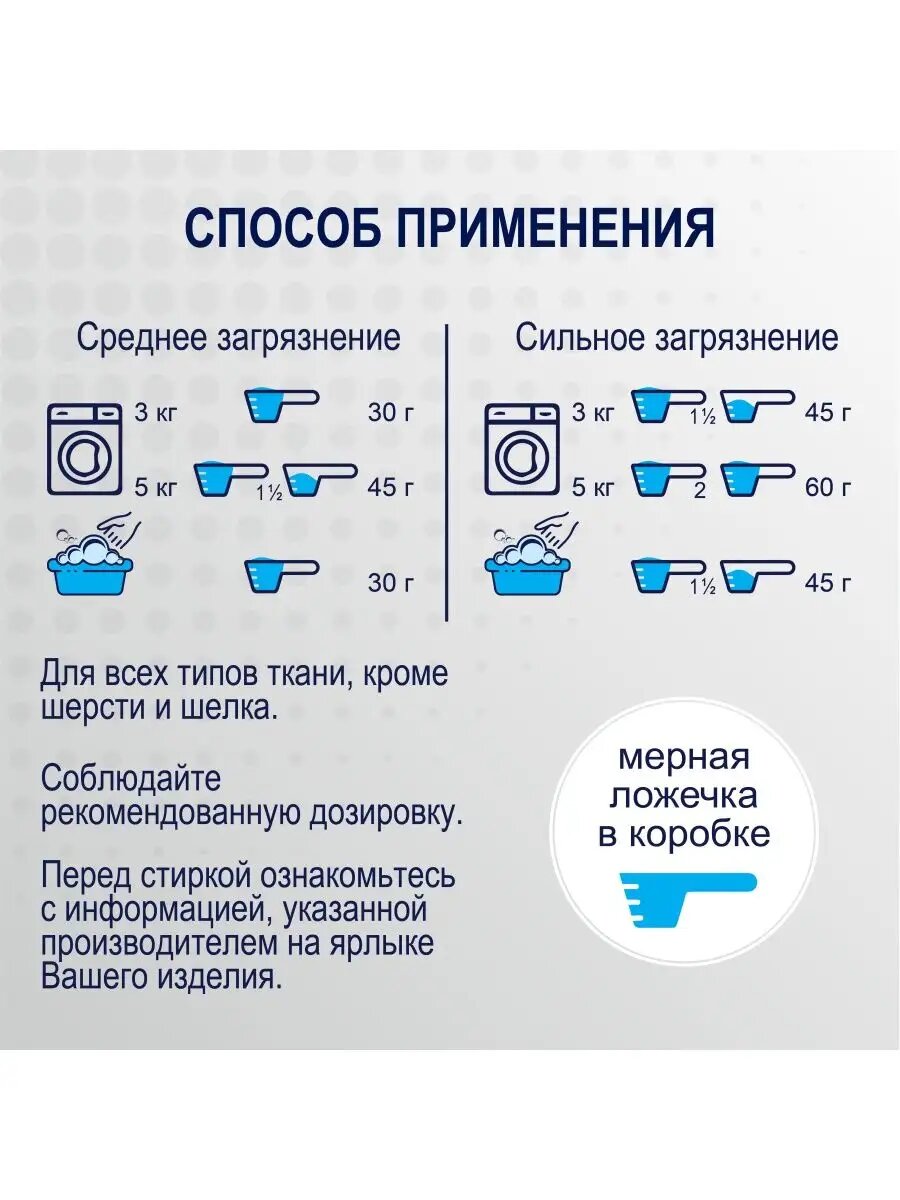 СПОСОБ ПРИМЕНЕНИЯ

Среднее загрязнение

3 кг 30 г

5 кг 1½ 45 г

30 г

Сильное загрязнение

3 кг 1½ 45 г

5 кг 2 60 г

1½ 45 г

Для всех типов ткани, кроме шерсти и шелка.

Соблюдайте рекомендованную дозировку.

Перед стиркой ознакомьтесь с информацией, указанной производителем на ярлыке Вашего изделия.

мерная ложечка в коробке